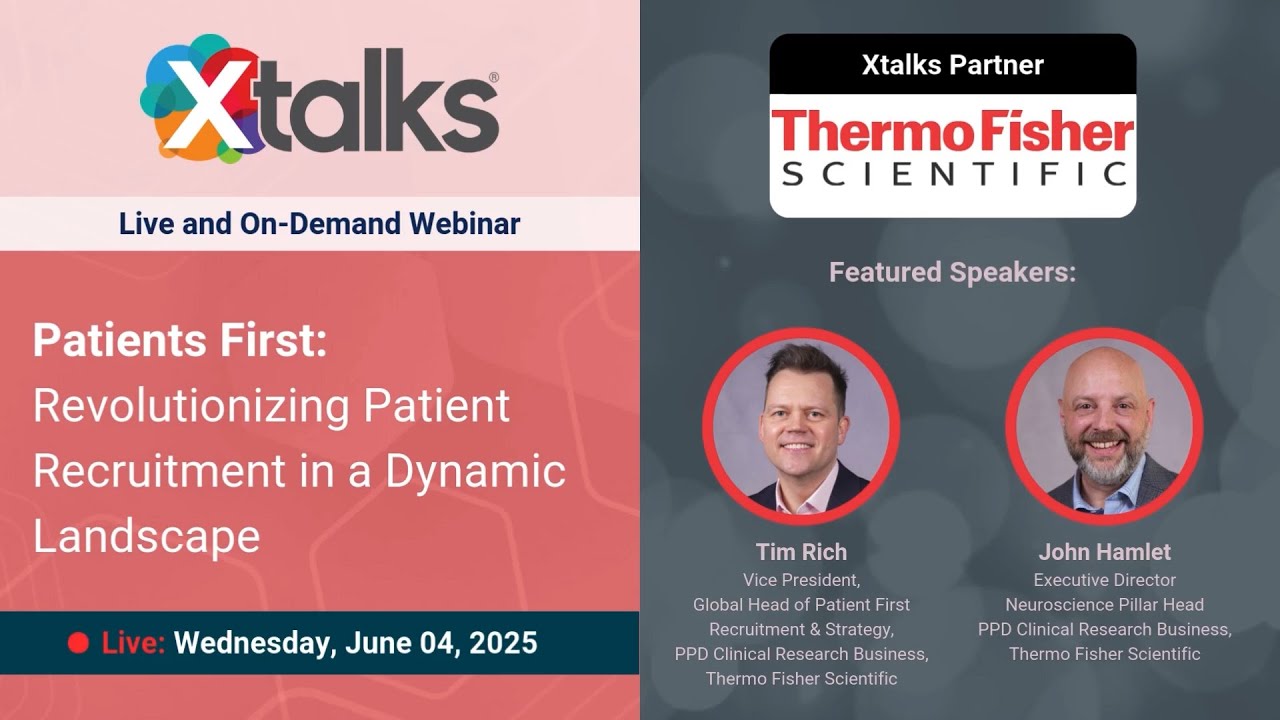 Xtalks®

Live and On-Demand Webinar

Patients First: Revolutionizing Patient Recruitment in a Dynamic Landscape

Live: Wednesday, June 04, 2025

Xtalks Partner

ThermoFisher SCIENTIFIC

Featured Speakers:

Tim Rich
Vice President,
Global Head of Patient First Recruitment & Strategy,
PPD Clinical Research Business,
Thermo Fisher Scientific

John Hamlet
Executive Director
Neuroscience Pillar Head
PPD Clinical Research Business,
Thermo Fisher Scientific